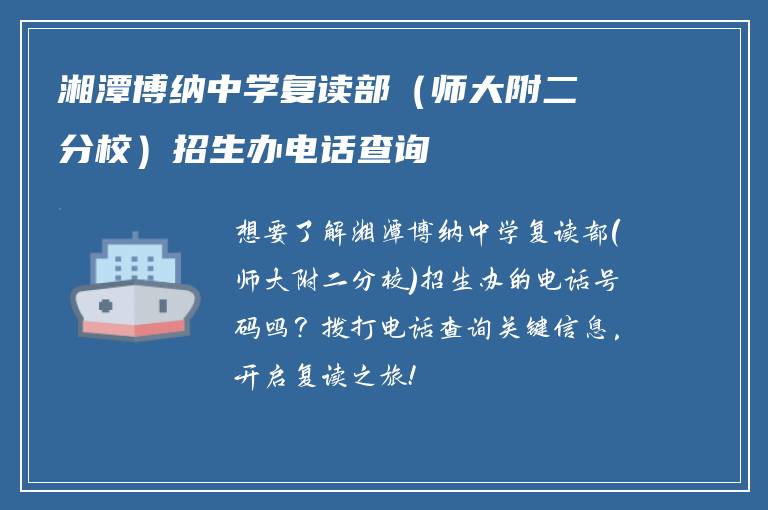 湘潭博纳中学复读部（师大附二分校）招生办电话查询

想要了解湘潭博纳中学复读部(师大附二分校)招生办的电话号码吗？拨打电话查询关键信息，开启复读之旅！